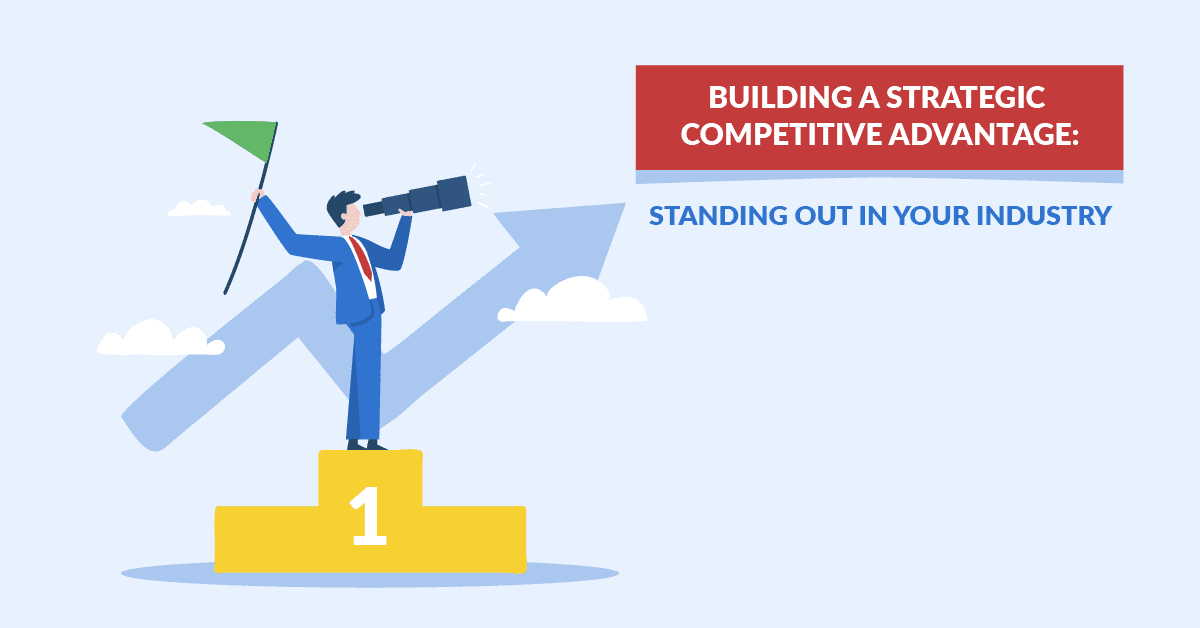 BUILDING A STRATEGIC COMPETITIVE ADVANTAGE:

STANDING OUT IN YOUR INDUSTRY

1